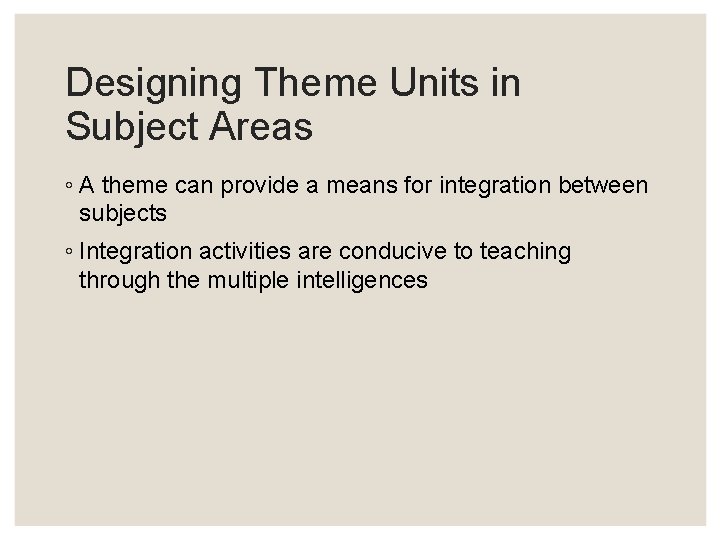 Designing Theme Units in Subject Areas

◦ A theme can provide a means for integration between subjects

◦ Integration activities are conducive to teaching through the multiple intelligences